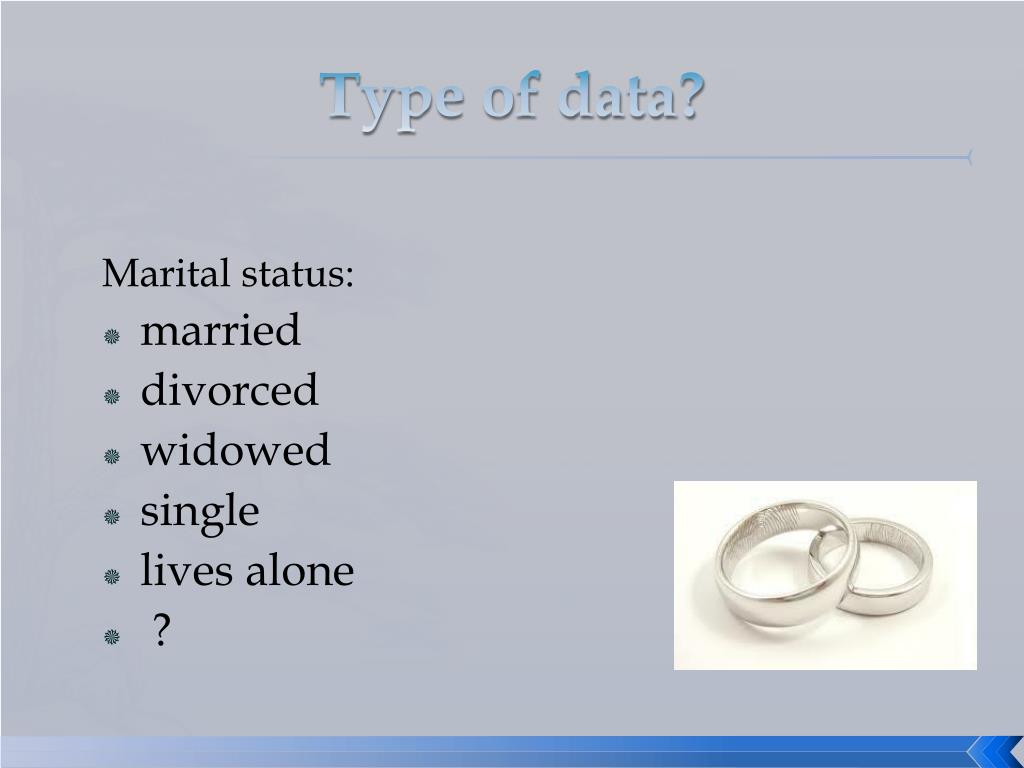 Type of data?

Marital status:

- married
- divorced
- widowed
- single
- lives alone
- ?